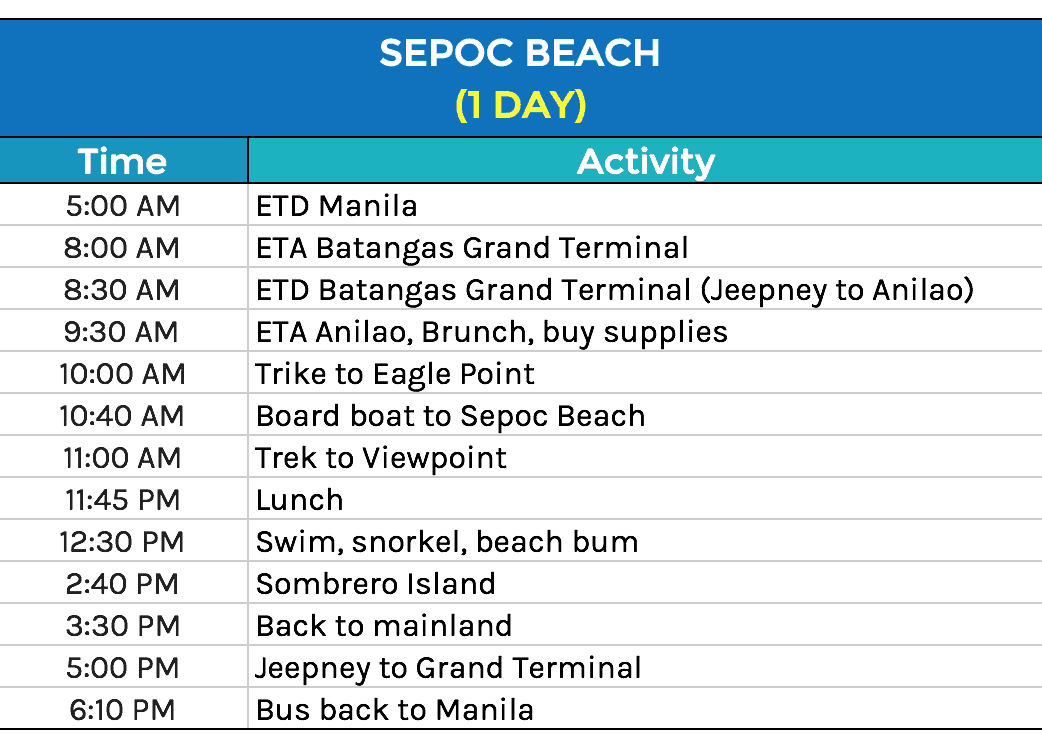 SEPOC BEACH
(1 DAY)

| Time | Activity |
|---|---|
| 5:00 AM | ETD Manila |
| 8:00 AM | ETA Batangas Grand Terminal |
| 8:30 AM | ETD Batangas Grand Terminal (Jeepney to Anilao) |
| 9:30 AM | ETA Anilao, Brunch, buy supplies |
| 10:00 AM | Trike to Eagle Point |
| 10:40 AM | Board boat to Sepoc Beach |
| 11:00 AM | Trek to Viewpoint |
| 11:45 PM | Lunch |
| 12:30 PM | Swim, snorkel, beach bum |
| 2:40 PM | Sombrero Island |
| 3:30 PM | Back to mainland |
| 5:00 PM | Jeepney to Grand Terminal |
| 6:10 PM | Bus back to Manila |